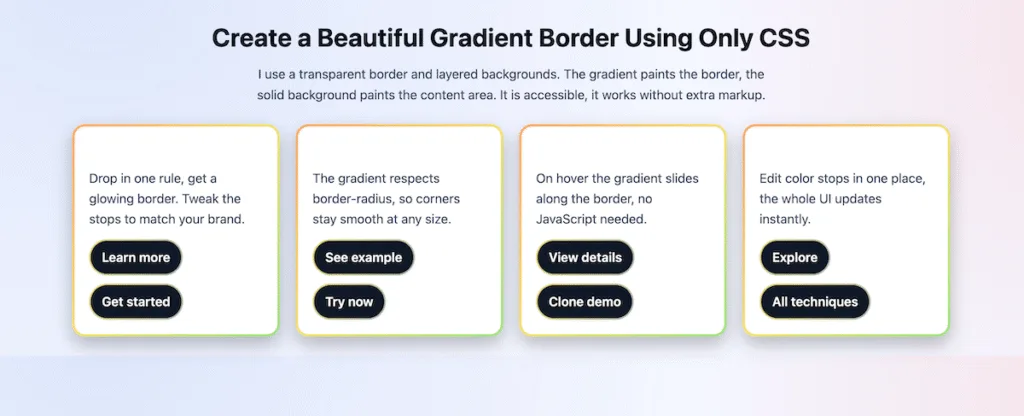 Create a Beautiful Gradient Border Using Only CSS

I use a transparent border and layered backgrounds. The gradient paints the border, the solid background paints the content area. It is accessible, it works without extra markup.

Drop in one rule, get a glowing border. Tweak the stops to match your brand.

Learn more

Get started

The gradient respects border-radius, so corners stay smooth at any size.

See example

Try now

On hover the gradient slides along the border, no JavaScript needed.

View details

Clone demo

Edit color stops in one place, the whole UI updates instantly.

Explore

All techniques